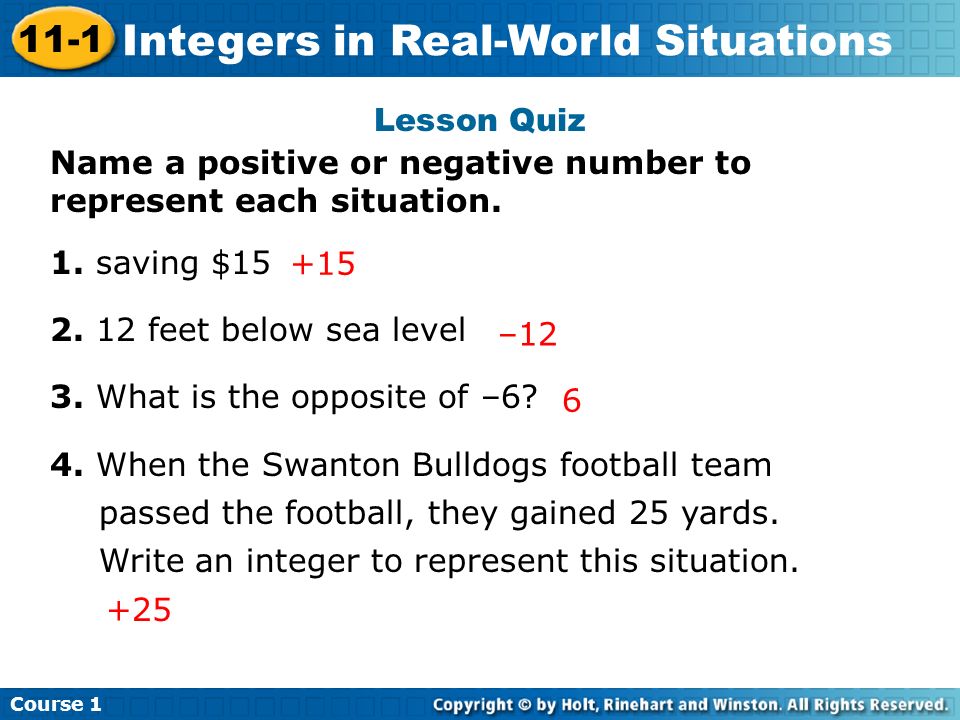 11-1 Integers in Real-World Situations

Lesson Quiz

Name a positive or negative number to represent each situation.

1. saving \$15 +15

2. 12 feet below sea level –12

3. What is the opposite of –6? 6

4. When the Swanton Bulldogs football team passed the football, they gained 25 yards. Write an integer to represent this situation.

+25

Course 1

Copyright © by Holt, Rinehart and Winston. All Rights Reserved.